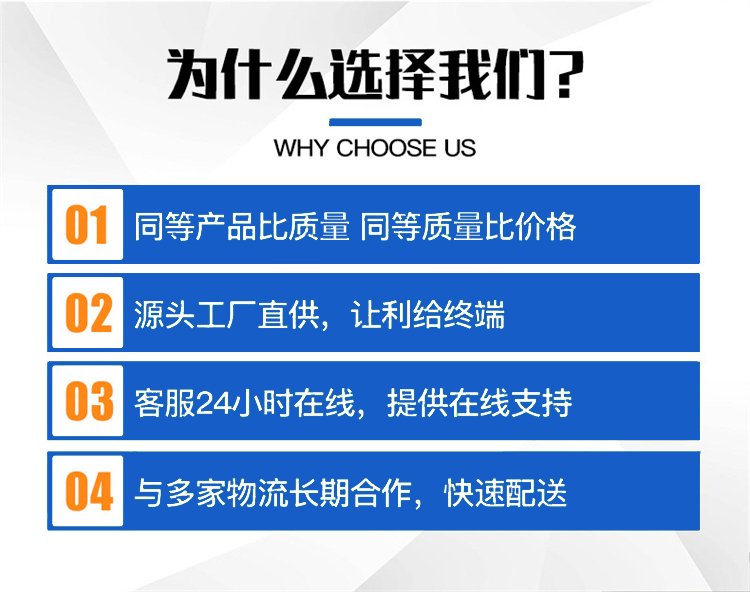 为什么选择我们?

WHY CHOOSE US

01 同等产品比质量 同等质量比价格

02 源头工厂直供，让利给终端

03 客服24小时在线，提供在线支持

04 与多家物流长期合作，快速配送